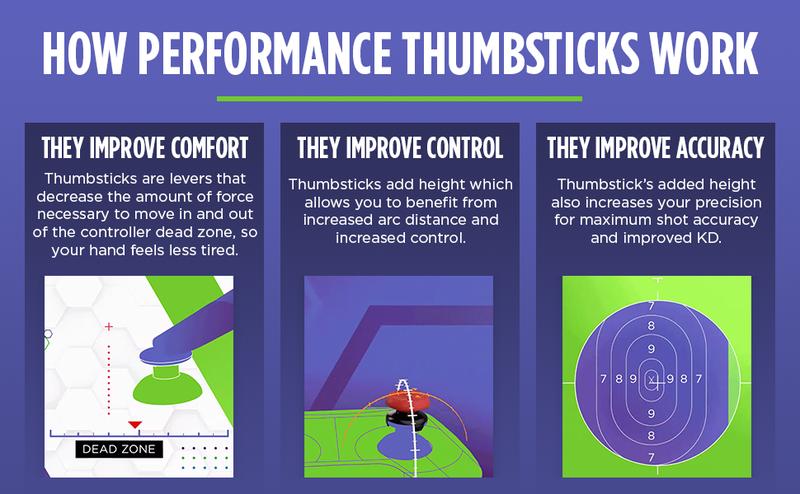 HOW PERFORMANCE THUMBSTICKS WORK

THEY IMPROVE COMFORT

Thumbsticks are levers that decrease the amount of force necessary to move in and out of the controller dead zone, so your hand feels less tired.

DEAD ZONE

THEY IMPROVE CONTROL

Thumbsticks add height which allows you to benefit from increased arc distance and increased control.

THEY IMPROVE ACCURACY

Thumbstick's added height also increases your precision for maximum shot accuracy and improved KD.

7
8
9
7 8 9 X 9 8 7
9
8
7